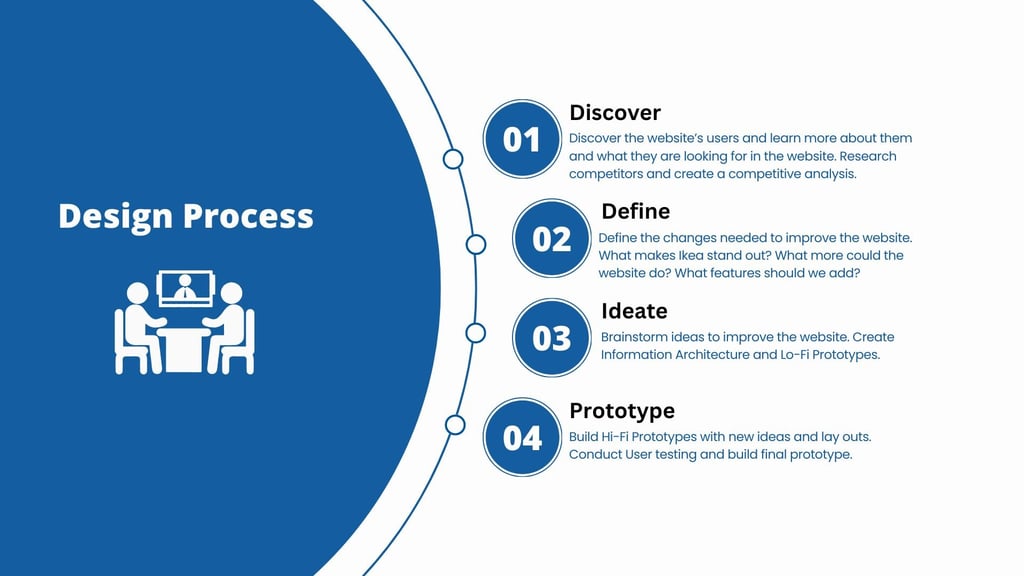 Design Process

01
Discover
Discover the website's users and learn more about them and what they are looking for in the website. Research competitors and create a competitive analysis.

02
Define
Define the changes needed to improve the website. What makes Ikea stand out? What more could the website do? What features should we add?

03
Ideate
Brainstorm ideas to improve the website. Create Information Architecture and Lo-Fi Prototypes.

04
Prototype
Build Hi-Fi Prototypes with new ideas and lay outs. Conduct User testing and build final prototype.